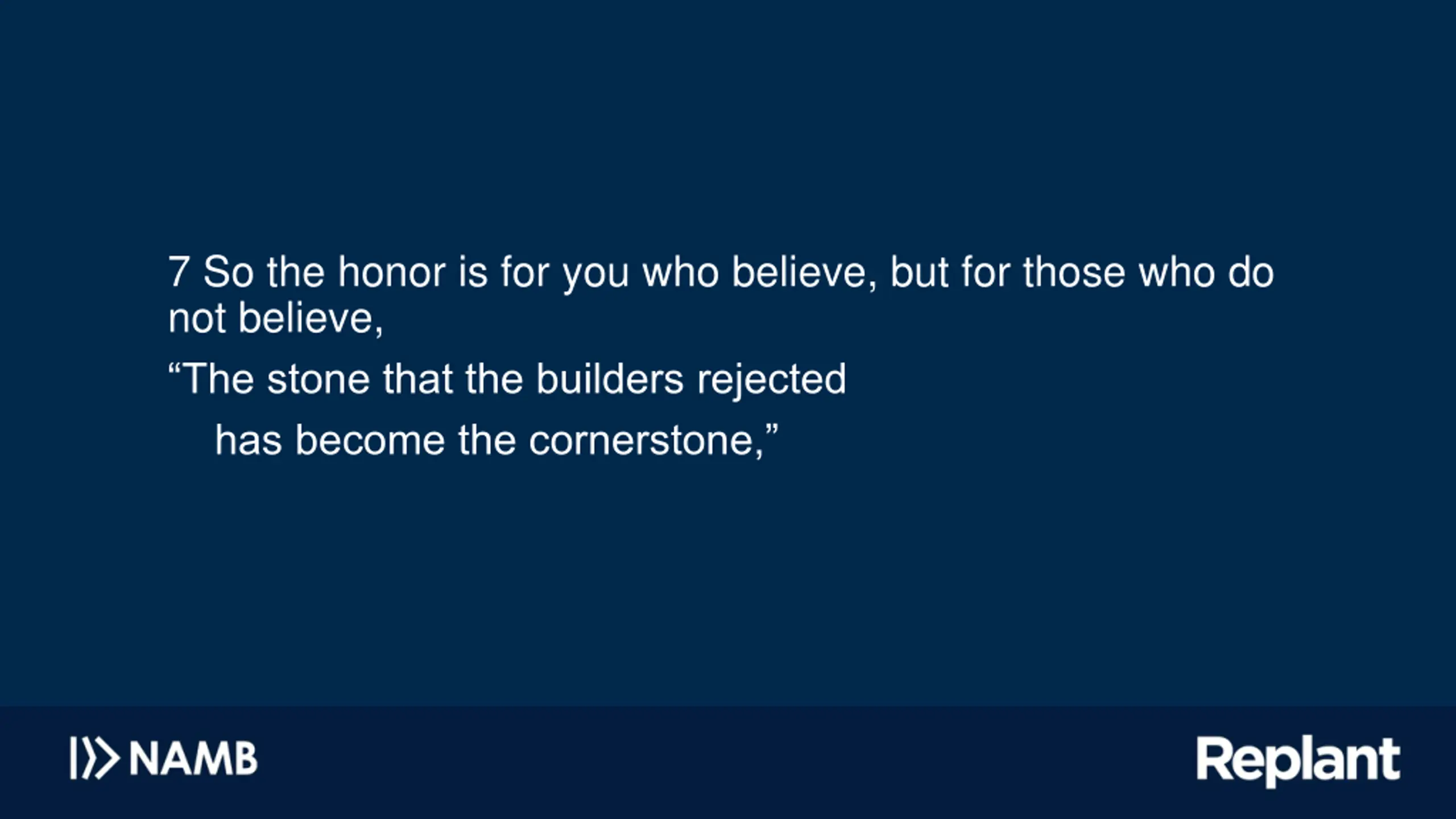 7 So the honor is for you who believe, but for those who do not believe,

“The stone that the builders rejected

has become the cornerstone,”

NAMB

Replant